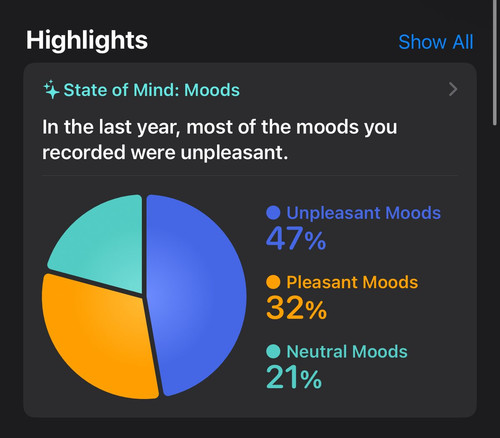 Highlights

Show All

State of Mind: Moods

In the last year, most of the moods you recorded were unpleasant.

Unpleasant Moods
47%

Pleasant Moods
32%

Neutral Moods
21%